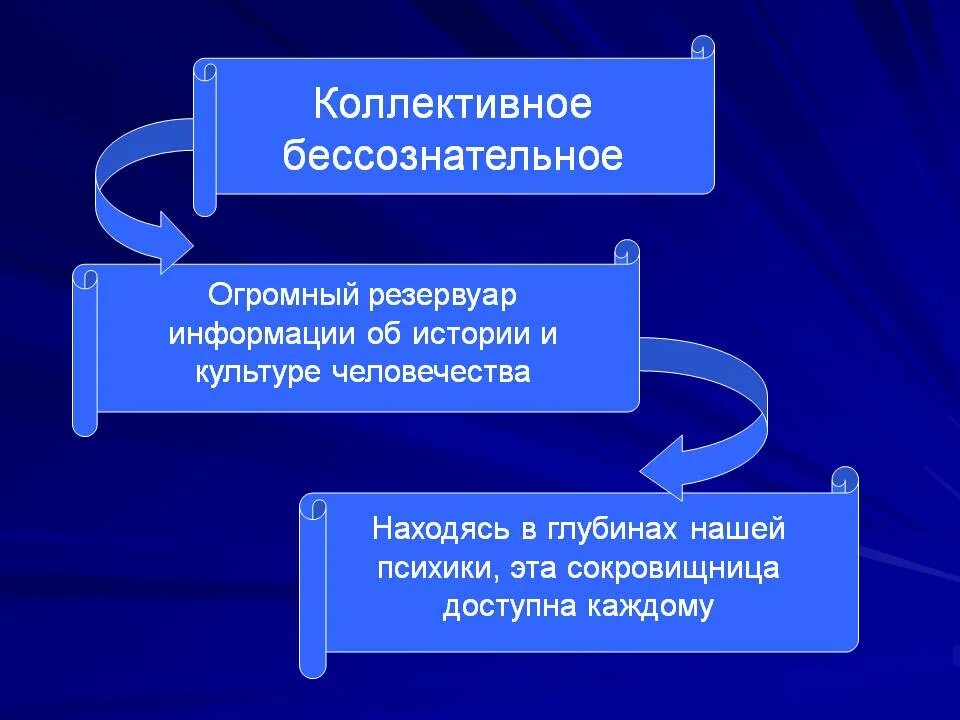 Коллективное бессознательное

Огромный резервуар информации об истории и культуре человечества

Находясь в глубинах нашей психики, эта сокровищница доступна каждому